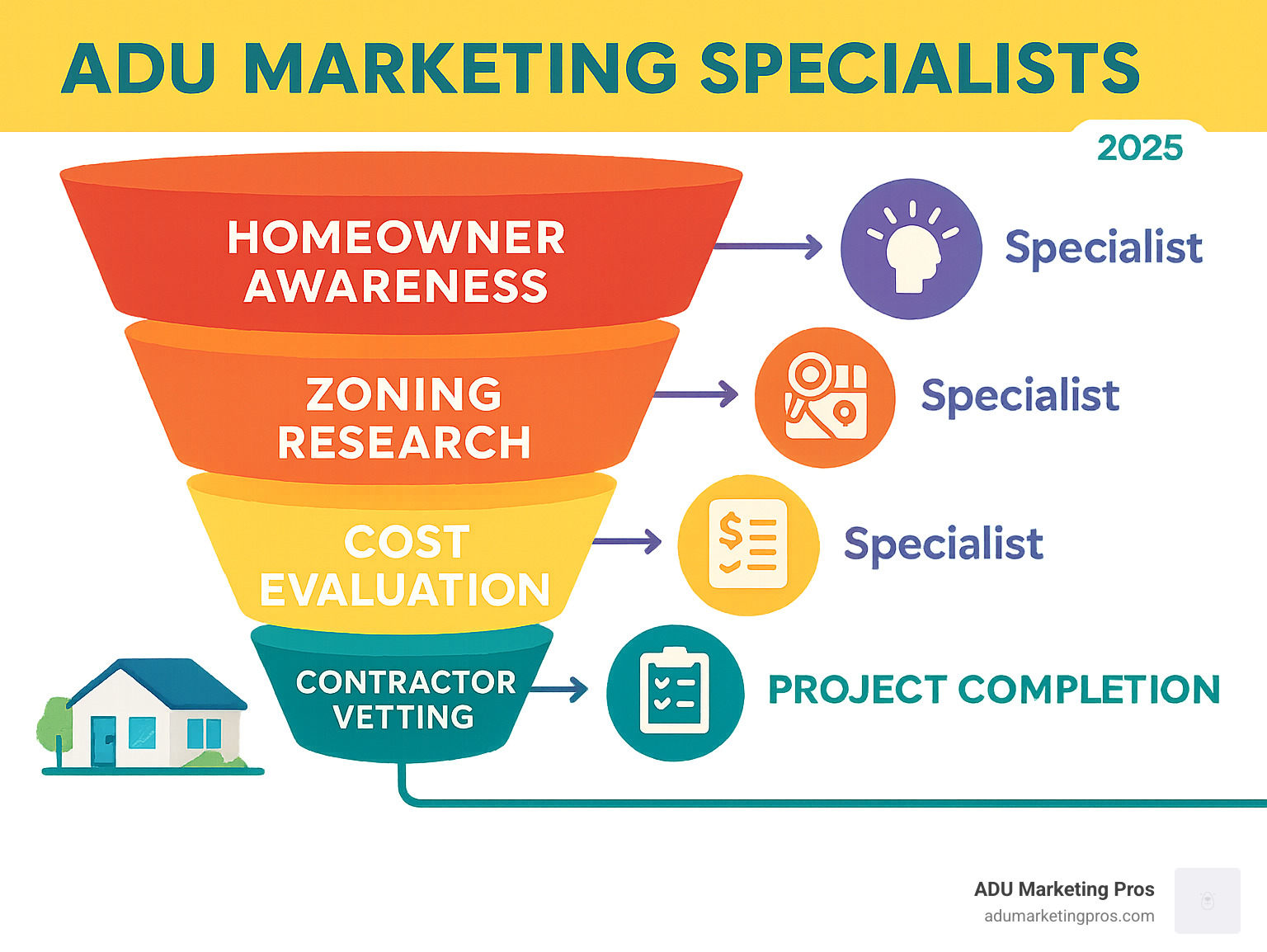 ADU MARKETING SPECIALISTS

2025

HOMEOWNER AWARENESS

Specialist

ZONING RESEARCH

Specialist

COST EVALUATION

Specialist

CONTRACTOR VETTING

PROJECT COMPLETION

ADU Marketing Pros
adumarketingpros.com